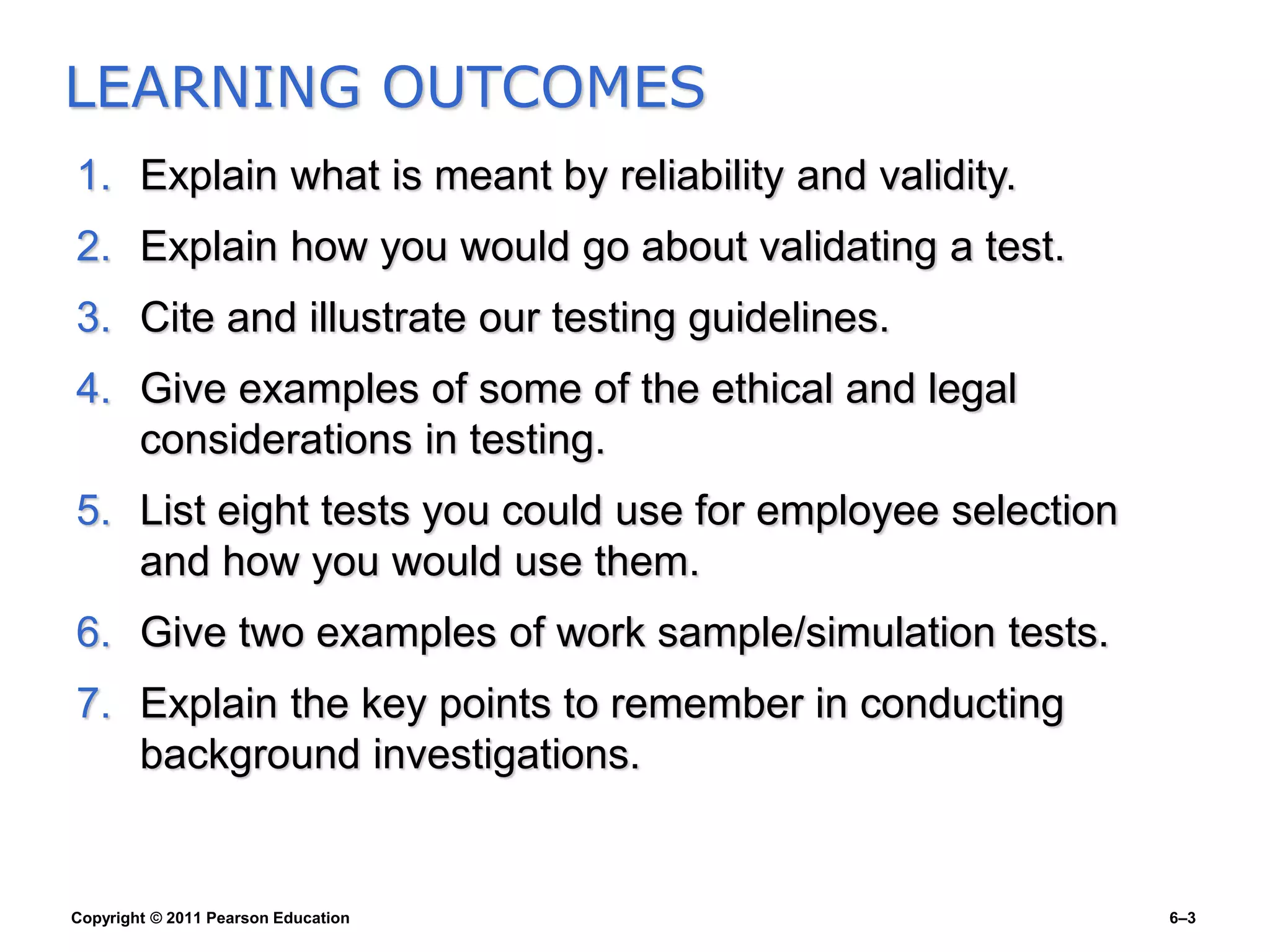 LEARNING OUTCOMES

1. Explain what is meant by reliability and validity.

2. Explain how you would go about validating a test.

3. Cite and illustrate our testing guidelines.

4. Give examples of some of the ethical and legal considerations in testing.

5. List eight tests you could use for employee selection and how you would use them.

6. Give two examples of work sample/simulation tests.

7. Explain the key points to remember in conducting background investigations.

Copyright © 2011 Pearson Education

6–3